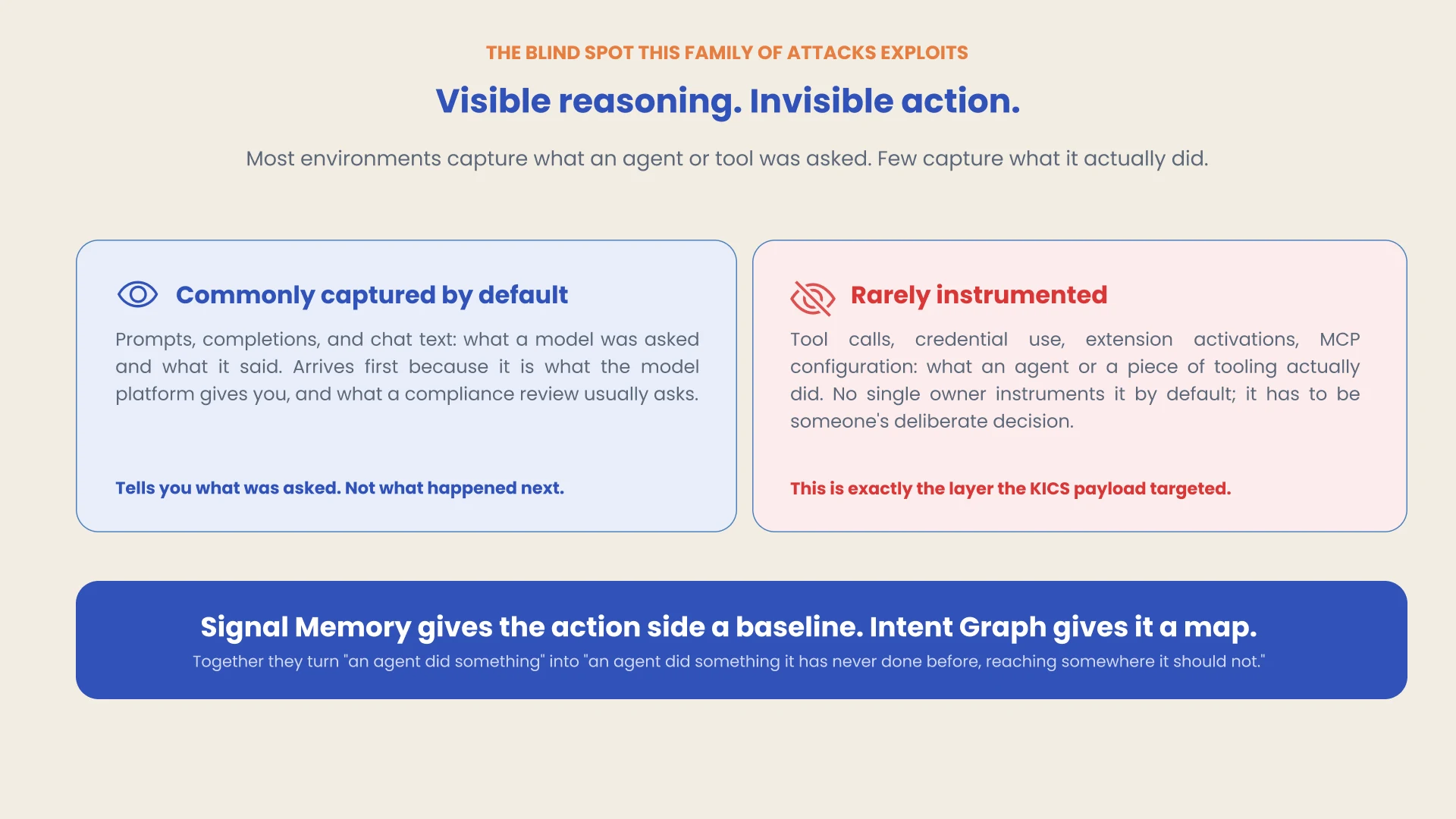 THE BLIND SPOT THIS FAMILY OF ATTACKS EXPLOITS

Visible reasoning. Invisible action.

Most environments capture what an agent or tool was asked. Few capture what it actually did.

Commonly captured by default

Prompts, completions, and chat text: what a model was asked and what it said. Arrives first because it is what the model platform gives you, and what a compliance review usually asks.

Tells you what was asked. Not what happened next.

Rarely instrumented

Tool calls, credential use, extension activations, MCP configuration: what an agent or a piece of tooling actually did. No single owner instruments it by default; it has to be someone's deliberate decision.

This is exactly the layer the KICS payload targeted.

Signal Memory gives the action side a baseline. Intent Graph gives it a map.

Together they turn "an agent did something" into "an agent did something it has never done before, reaching somewhere it should not."